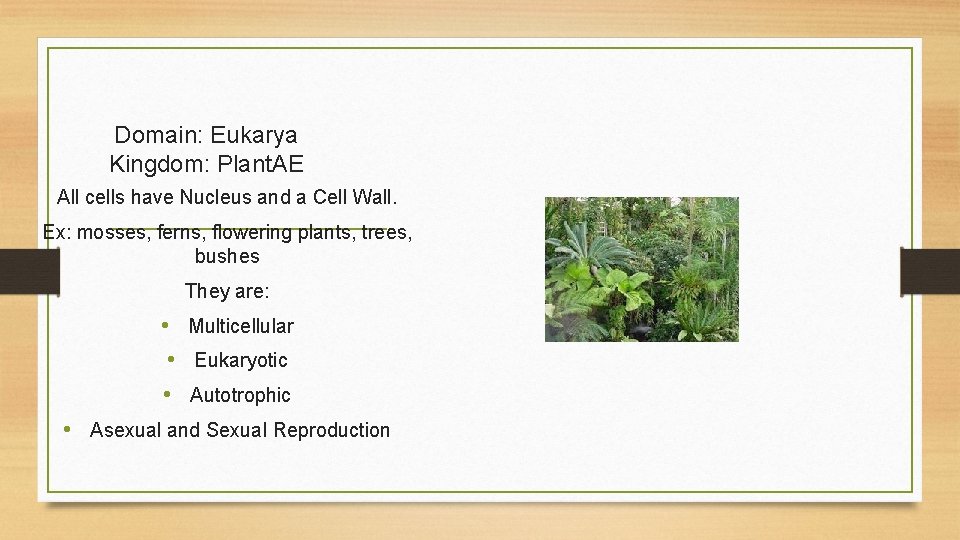 Domain: Eukarya
Kingdom: PlantAE

All cells have Nucleus and a Cell Wall.

Ex: mosses, ferns, flowering plants, trees, bushes

They are:

• Multicellular
• Eukaryotic
• Autotrophic
• Asexual and Sexual Reproduction